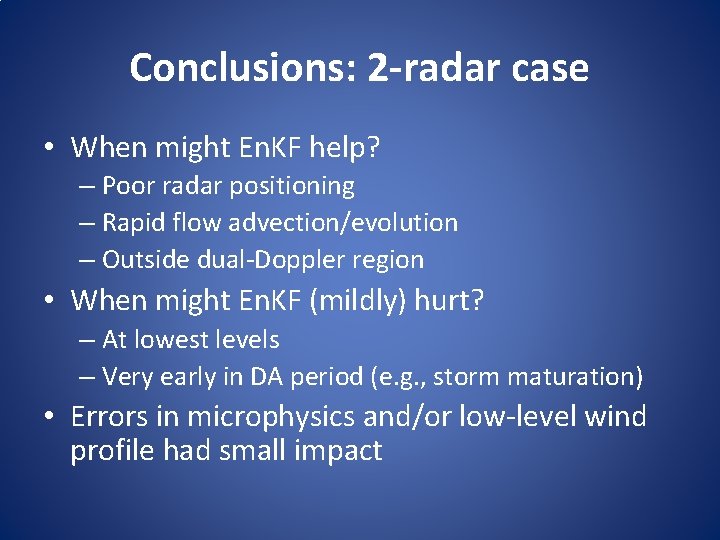 Conclusions: 2-radar case

• When might EnKF help?
– Poor radar positioning
– Rapid flow advection/evolution
– Outside dual-Doppler region

• When might EnKF (mildly) hurt?
– At lowest levels
– Very early in DA period (e.g., storm maturation)

• Errors in microphysics and/or low-level wind profile had small impact